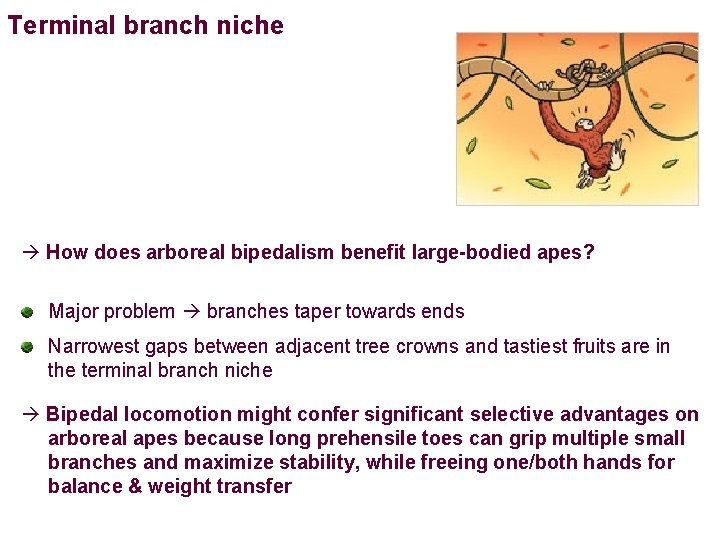 Terminal branch niche

→ How does arboreal bipedalism benefit large-bodied apes?

• Major problem → branches taper towards ends

• Narrowest gaps between adjacent tree crowns and tastiest fruits are in the terminal branch niche

→ Bipedal locomotion might confer significant selective advantages on arboreal apes because long prehensile toes can grip multiple small branches and maximize stability, while freeing one/both hands for balance & weight transfer